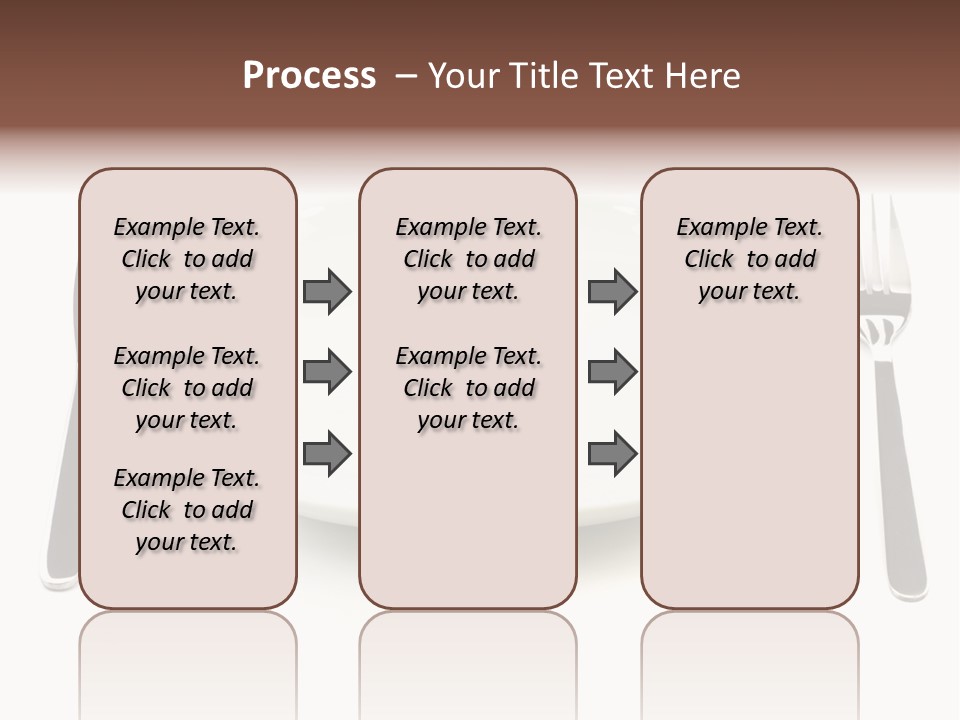 Process – Your Title Text Here

Example Text. Click to add your text.

Example Text. Click to add your text.

Example Text. Click to add your text.

Example Text. Click to add your text.

Example Text. Click to add your text.

Example Text. Click to add your text.